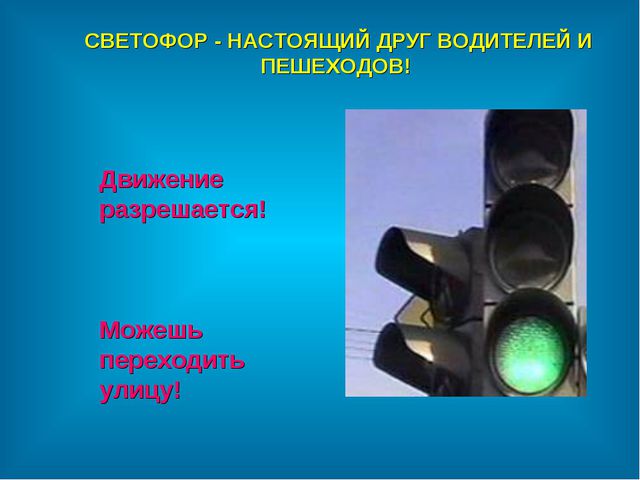 СВЕТОФОР - НАСТОЯЩИЙ ДРУГ ВОДИТЕЛЕЙ И ПЕШЕХОДОВ!

Движение разрешается!

Можешь переходить улицу!